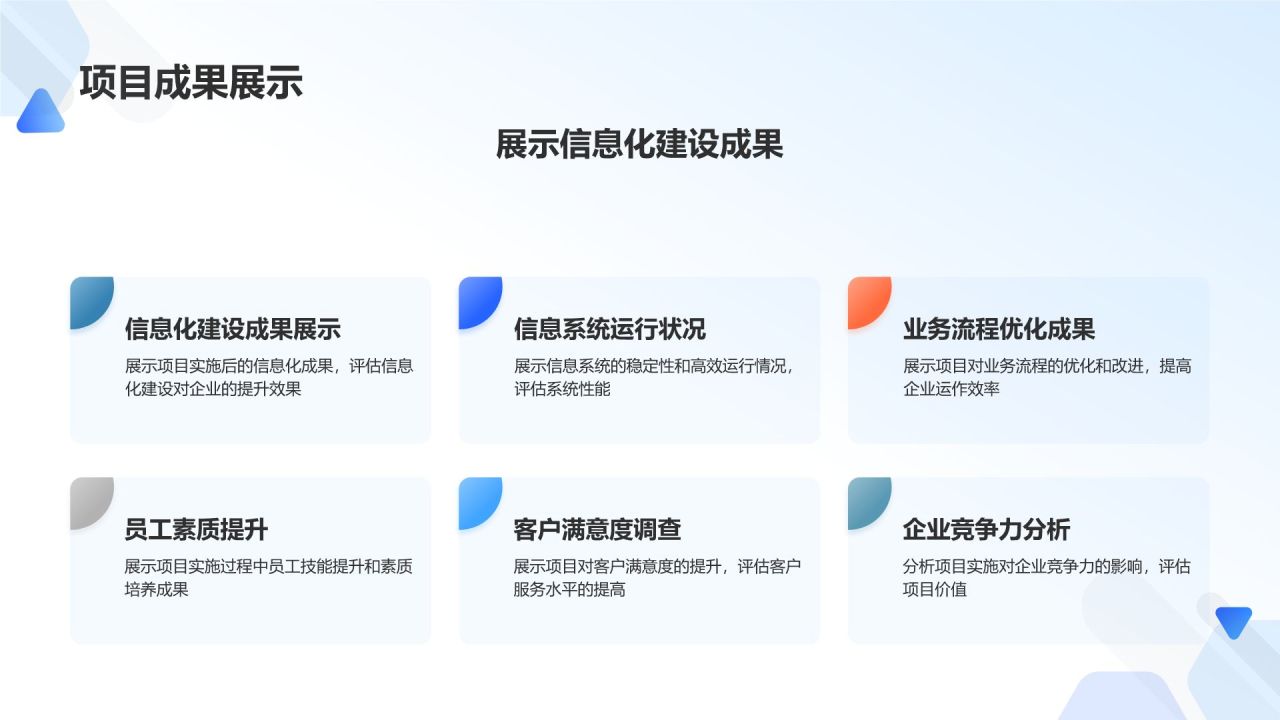 项目成果展示

展示信息化建设成果

信息化建设成果展示

展示项目实施后的信息化成果，评估信息化建设对企业的提升效果

信息系统运行状况

展示信息系统的稳定性和高效运行情况，评估系统性能

业务流程优化成果

展示项目对业务流程的优化和改进，提高企业运作效率

员工素质提升

展示项目实施过程中员工技能提升和素质培养成果

客户满意度调查

展示项目对客户满意度的提升，评估客户服务水平的提高

企业竞争力分析

分析项目实施对企业竞争力的影响，评估项目价值